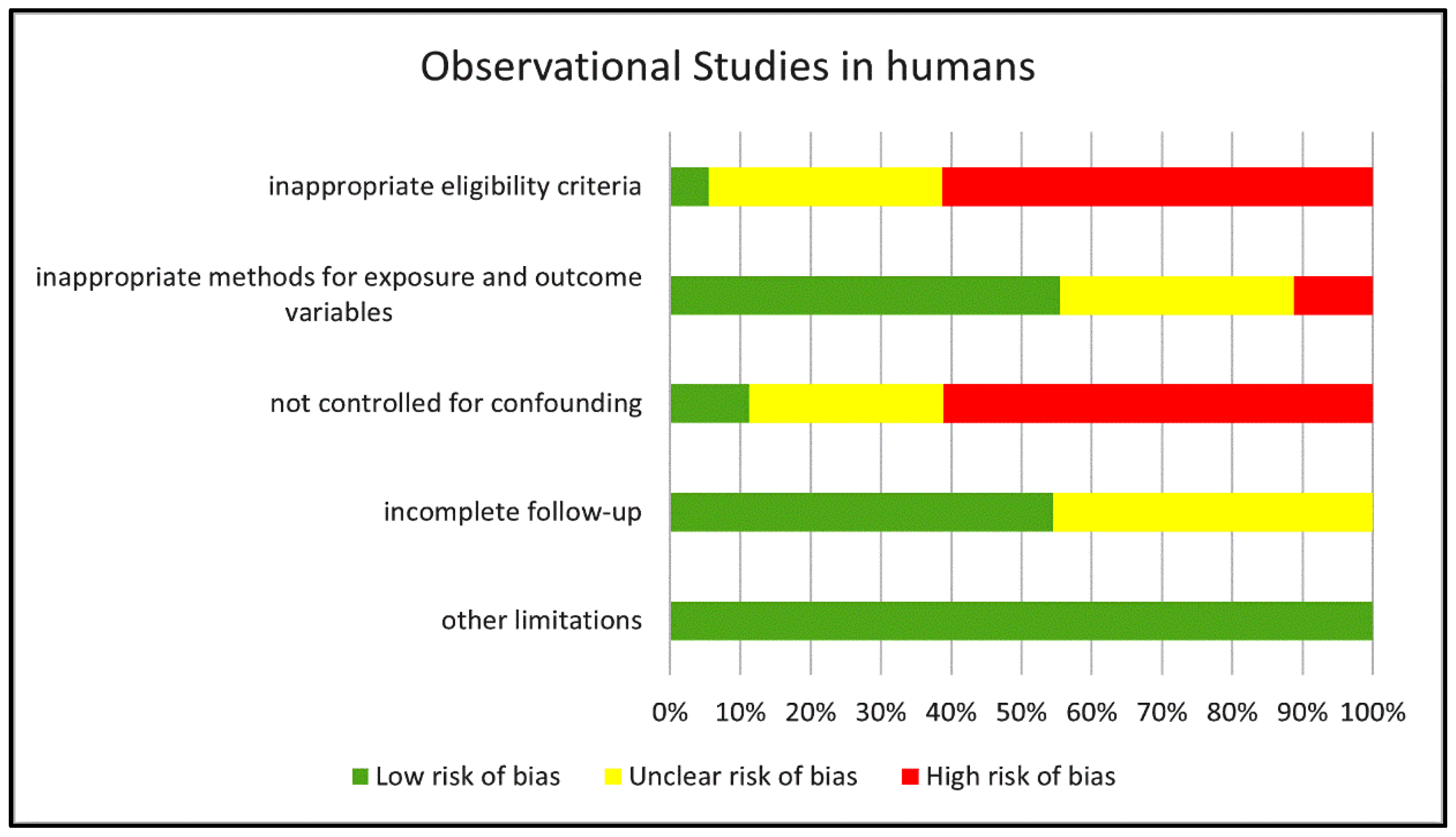 Observational Studies in humans

inappropriate eligibility criteria

inappropriate methods for exposure and outcome variables

not controlled for confounding

incomplete follow-up

other limitations

0% 10% 20% 30% 40% 50% 60% 70% 80% 90% 100%

Low risk of bias Unclear risk of bias High risk of bias